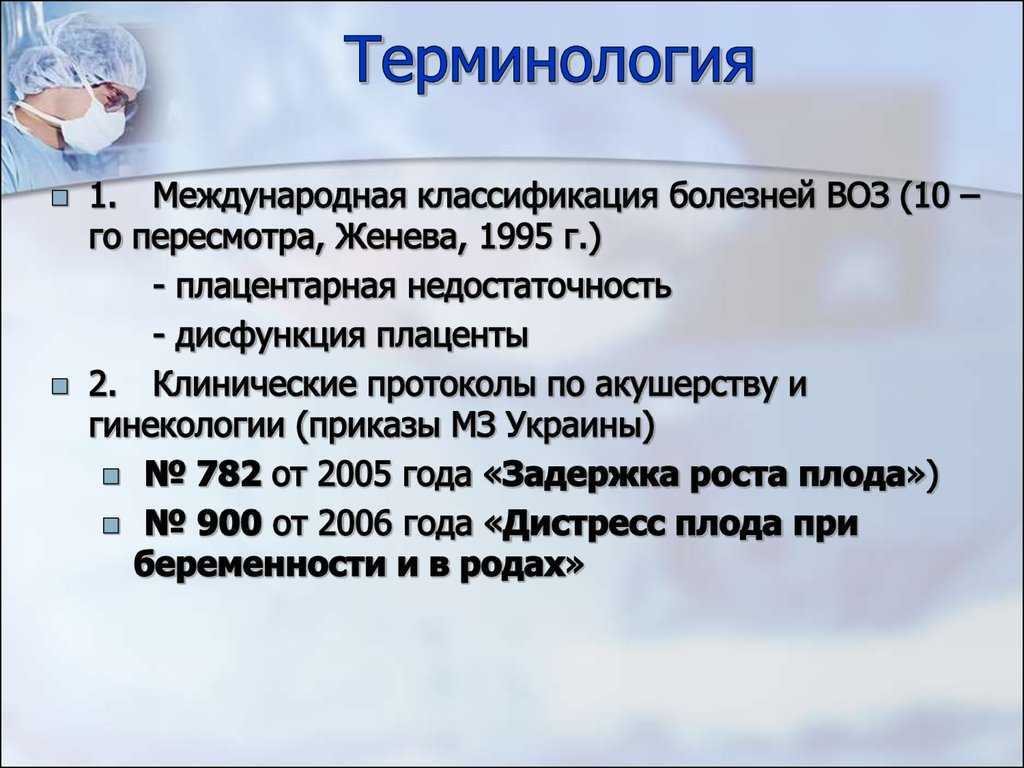 Терминология

1. Международная классификация болезней ВОЗ (10 – го пересмотра, Женева, 1995 г.)

- плацентарная недостаточность

- дисфункция плаценты

2. Клинические протоколы по акушерству и гинекологии (приказы МЗ Украины)

№ 782 от 2005 года «Задержка роста плода»)

№ 900 от 2006 года «Дистресс плода при беременности и в родах»